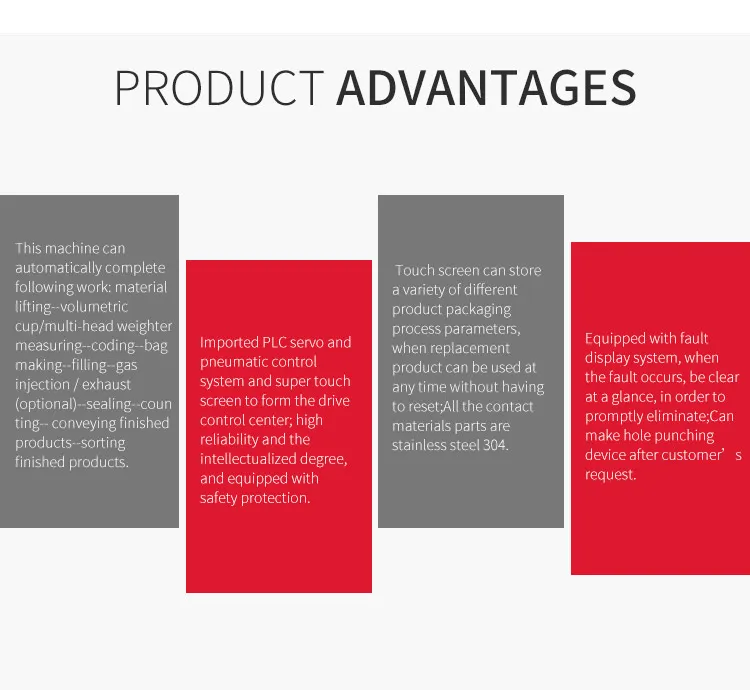 PRODUCT ADVANTAGES

This machine can automatically complete following work: material lifting--volumetric cup/multi-head weighter measuring--coding--bag making--filling--gas injection / exhaust (optional)--sealing--counting-- conveying finished products--sorting finished products.

Imported PLC servo and pneumatic control system and super touch screen to form the drive control center; high reliability and the intellectualized degree, and equipped with safety protection.

Touch screen can store a variety of different product packaging process parameters, when replacement product can be used at any time without having to reset;All the contact materials parts are stainless steel 304.

Equipped with fault display system, when the fault occurs, be clear at a glance, in order to promptly eliminate;Can make hole punching device after customer’s request.